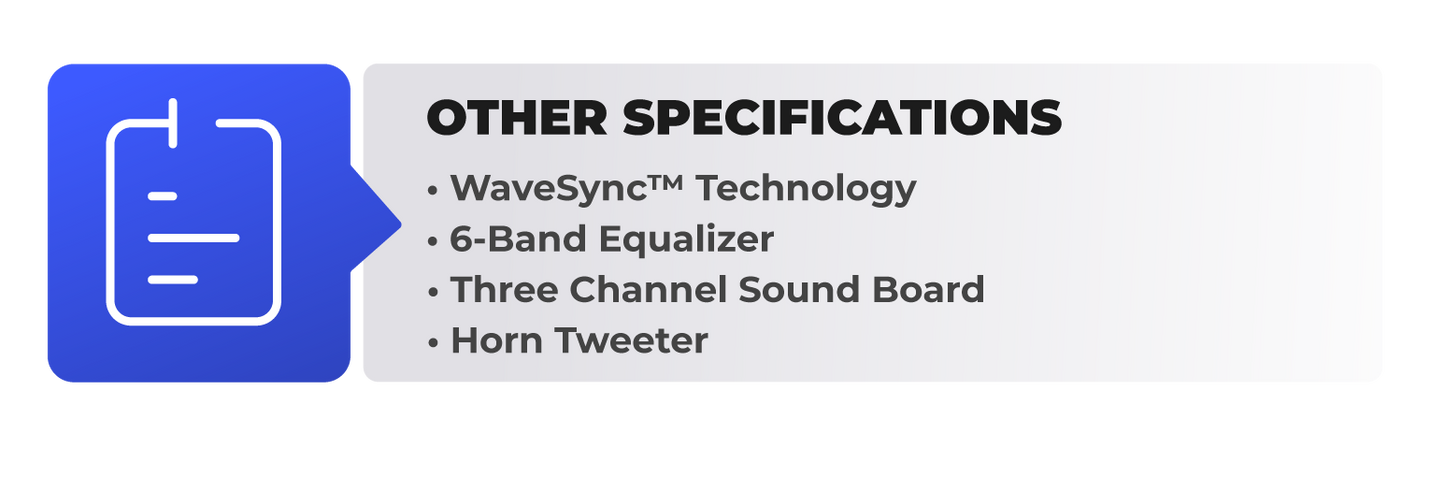 OTHER SPECIFICATIONS

• WaveSync™ Technology
• 6-Band Equalizer
• Three Channel Sound Board
• Horn Tweeter